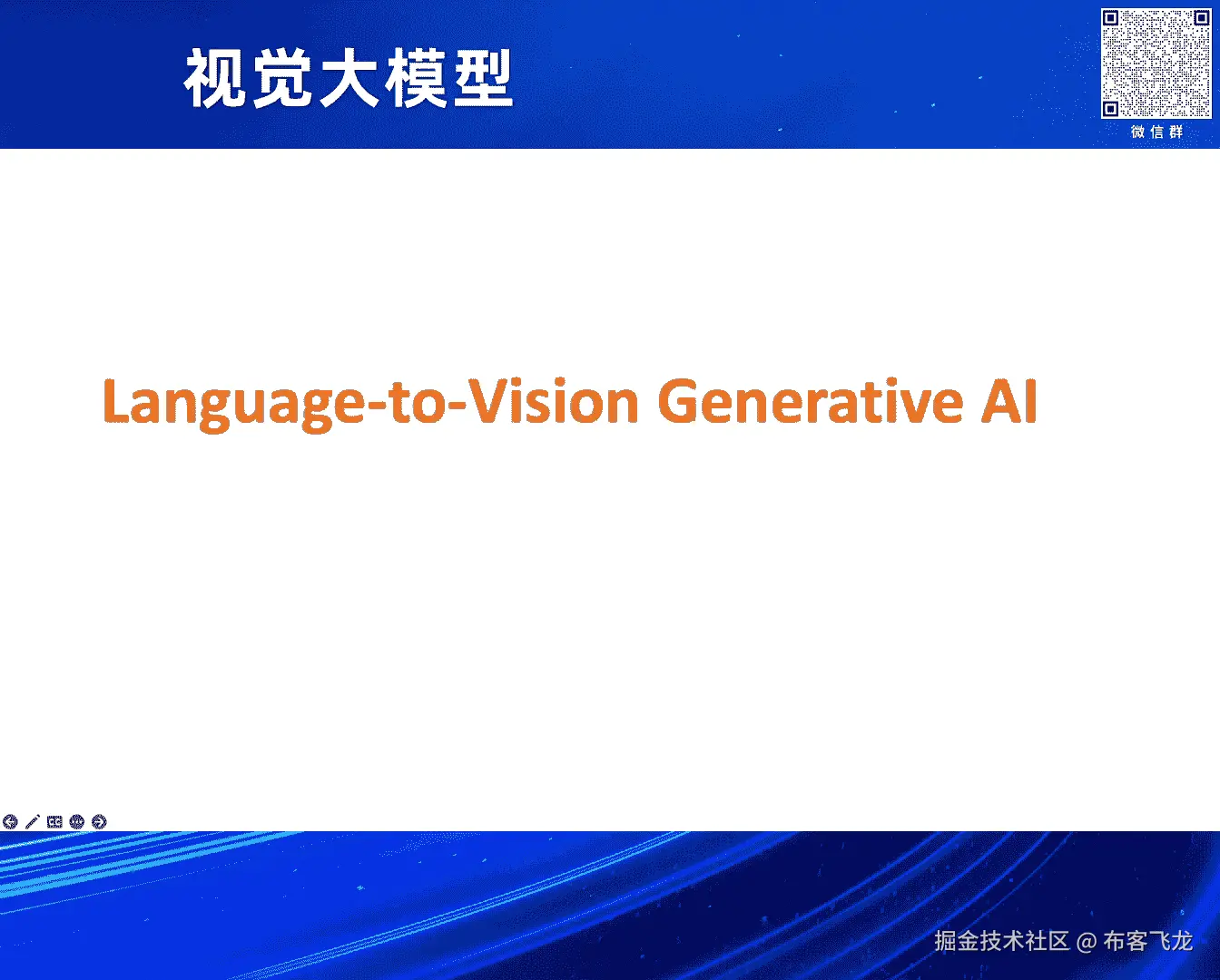 视觉大模型

微信群

Language-to-Vision Generative AI

掘金技术社区 @ 布客飞龙